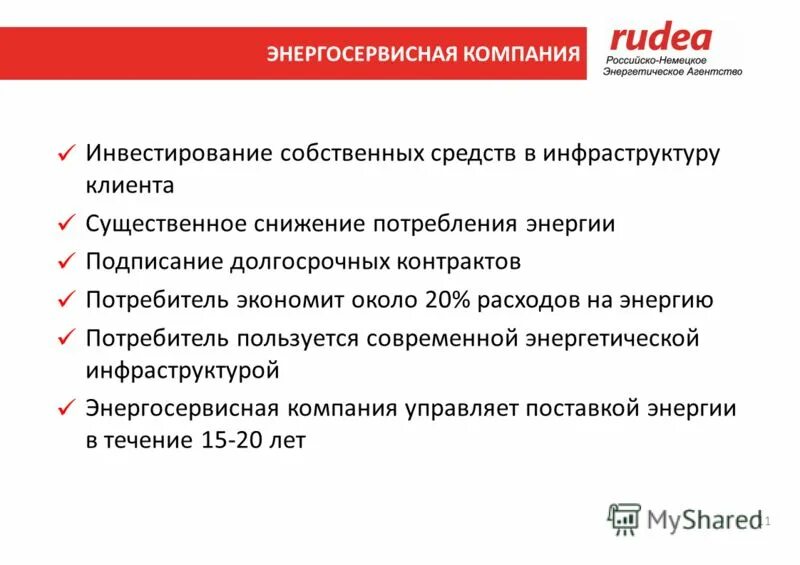 ЭНЕРГОСЕРВИСНАЯ КОМПАНИЯ

rudea
Российско-Немецкое Энергетическое Агентство

✓ Инвестирование собственных средств в инфраструктуру клиента

✓ Существенное снижение потребления энергии

✓ Подписание долгосрочных контрактов

✓ Потребитель экономит около 20% расходов на энергию

✓ Потребитель пользуется современной энергетической инфраструктурой

✓ Энергосервисная компания управляет поставкой энергии в течение 15-20 лет

MyShared

11